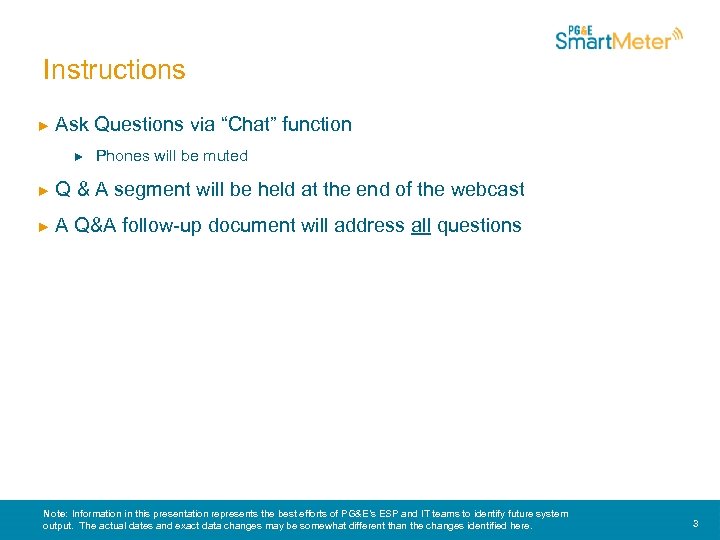 PG&E SmartMeter

Instructions

► Ask Questions via “Chat” function

► Phones will be muted

► Q & A segment will be held at the end of the webcast

► A Q&A follow-up document will address all questions

Note: Information in this presentation represents the best efforts of PG&E's ESP and IT teams to identify future system output. The actual dates and exact data changes may be somewhat different than the changes identified here.

3